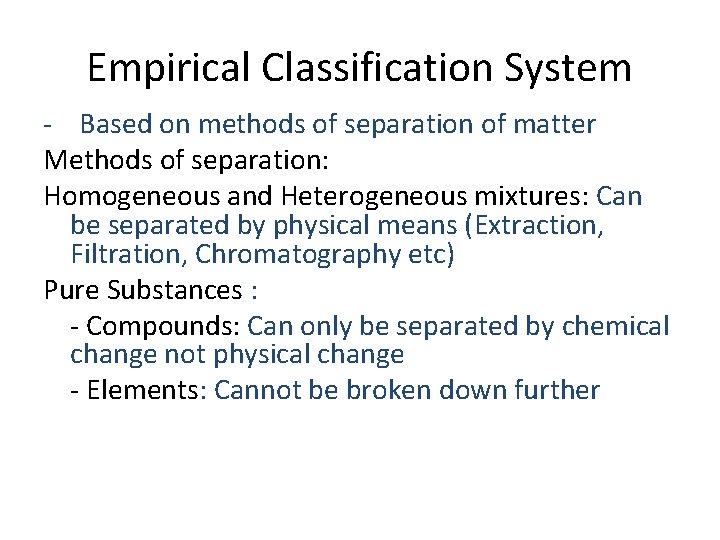 Empirical Classification System

- Based on methods of separation of matter

Methods of separation:

Homogeneous and Heterogeneous mixtures: Can be separated by physical means (Extraction, Filtration, Chromatography etc)

Pure Substances :

- Compounds: Can only be separated by chemical change not physical change

- Elements: Cannot be broken down further